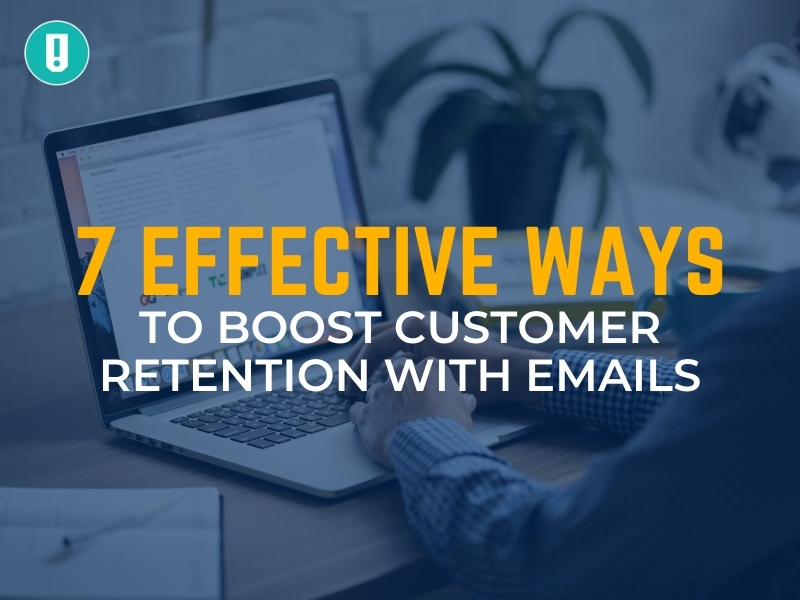 7 EFFECTIVE WAYS
TO BOOST CUSTOMER RETENTION WITH EMAILS